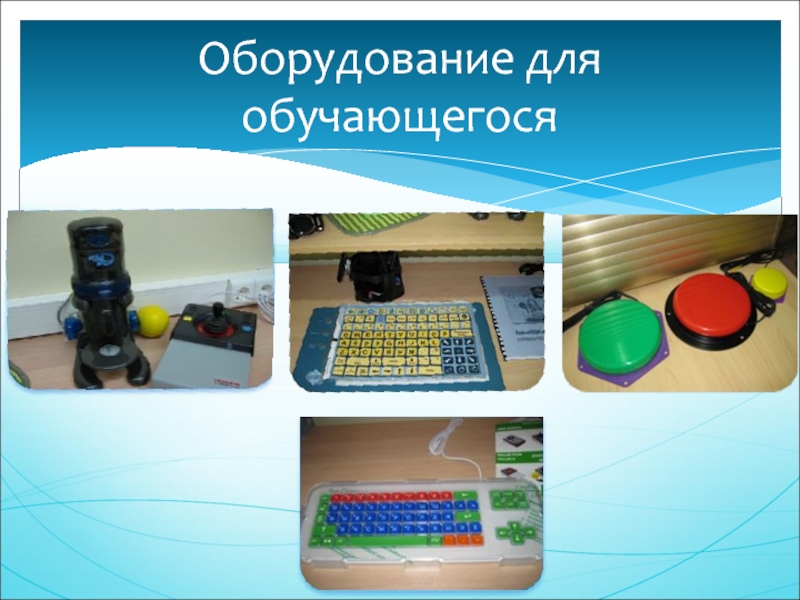 Оборудование для обучающегося